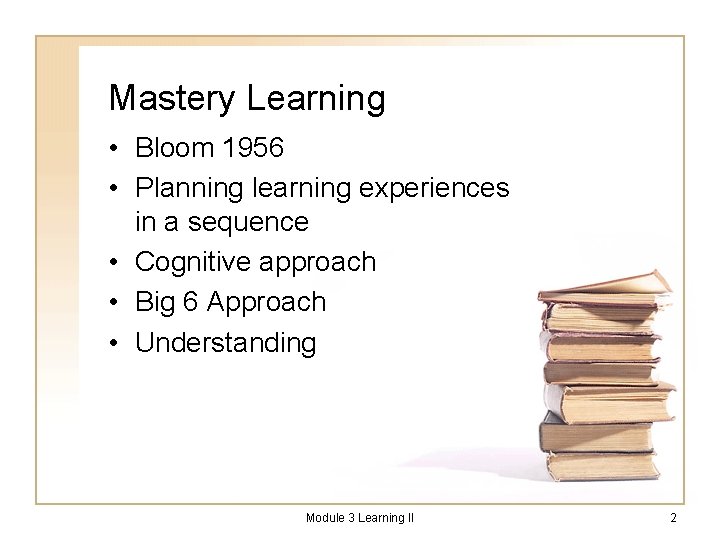 Mastery Learning

• Bloom 1956
• Planning learning experiences in a sequence
• Cognitive approach
• Big 6 Approach
• Understanding

Module 3 Learning II

2